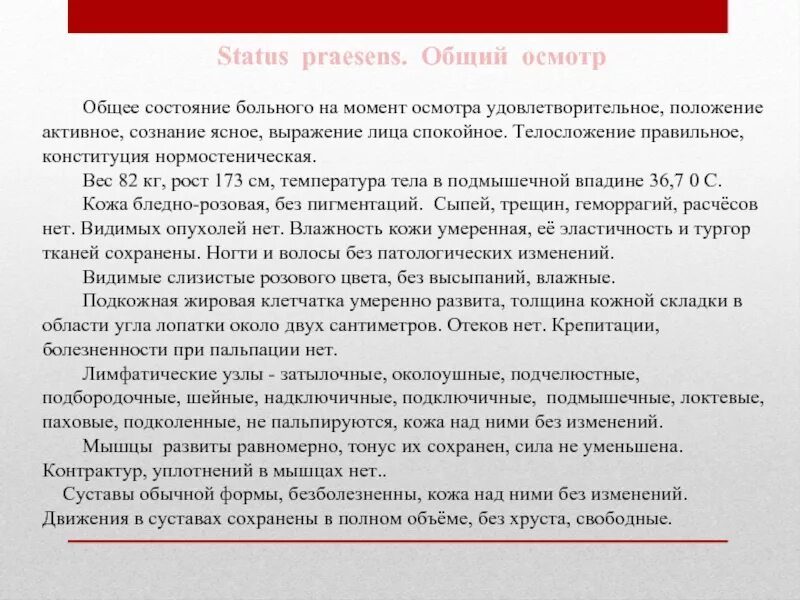 Status praesens. Общий осмотр

Общее состояние больного на момент осмотра удовлетворительное, положение активное, сознание ясное, выражение лица спокойное. Телосложение правильное, конституция нормостеническая.

Вес 82 кг, рост 173 см, температура тела в подмышечной впадине 36,7 0 С.

Кожа бледно-розовая, без пигментаций. Сыпей, трещин, геморрагий, расчёсов нет. Видимых опухолей нет. Влажность кожи умеренная, её эластичность и тургор тканей сохранены. Ногти и волосы без патологических изменений.

Видимые слизистые розового цвета, без высыпаний, влажные.

Подкожная жировая клетчатка умеренно развита, толщина кожной складки в области угла лопатки около двух сантиметров. Отеков нет. Крепитации, болезненности при пальпации нет.

Лимфатические узлы - затылочные, околоушные, подчелюстные, подбородочные, шейные, надключичные, подключичные, подмышечные, локтевые, паховые, подколенные, не пальпируются, кожа над ними без изменений.

Мышцы развиты равномерно, тонус их сохранен, сила не уменьшена. Контрактур, уплотнений в мышцах нет..

Суставы обычной формы, безболезненны, кожа над ними без изменений. Движения в суставах сохранены в полном объёме, без хруста, свободные.